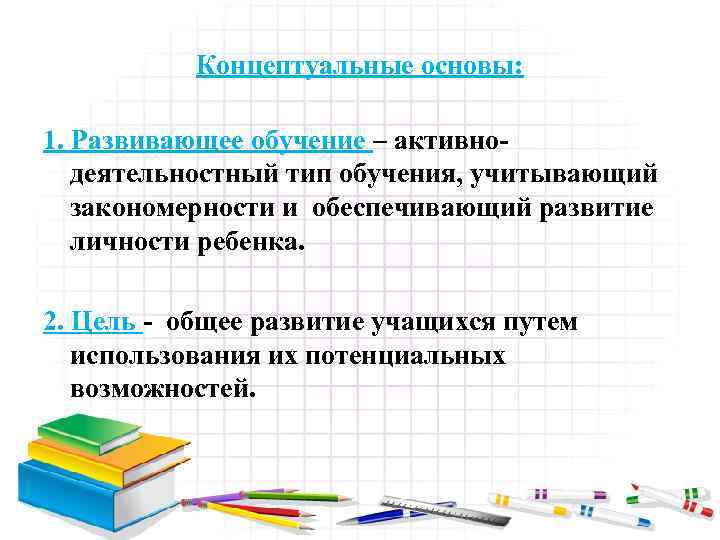 Концептуальные основы:

1. Развивающее обучение – активно-деятельностный тип обучения, учитывающий закономерности и обеспечивающий развитие личности ребенка.

2. Цель - общее развитие учащихся путем использования их потенциальных возможностей.